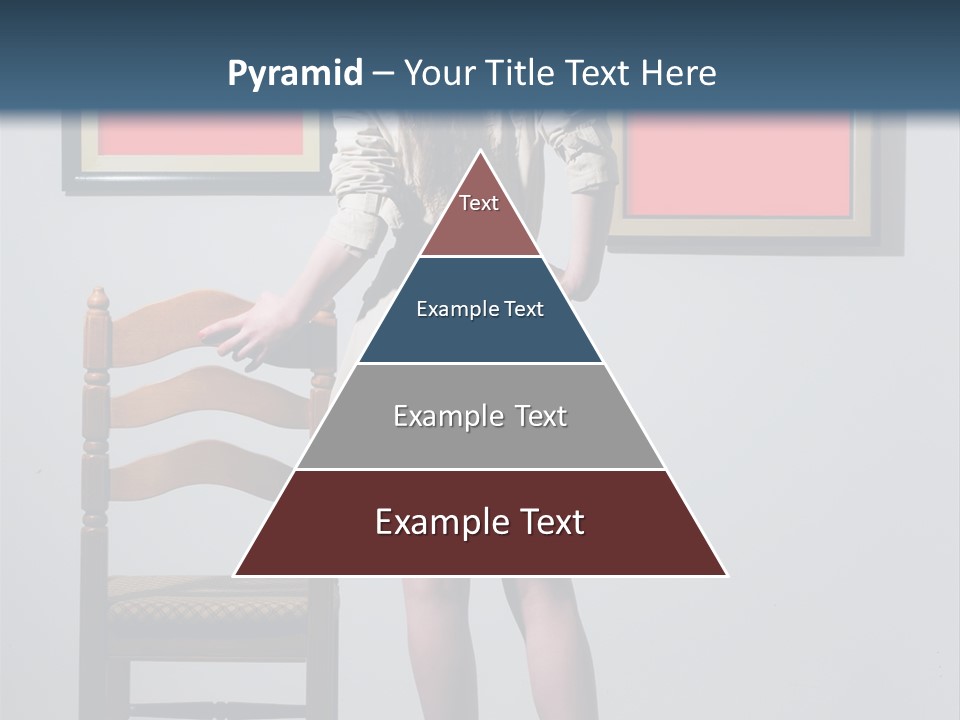 Pyramid – Your Title Text Here

Text

Example Text

Example Text

Example Text